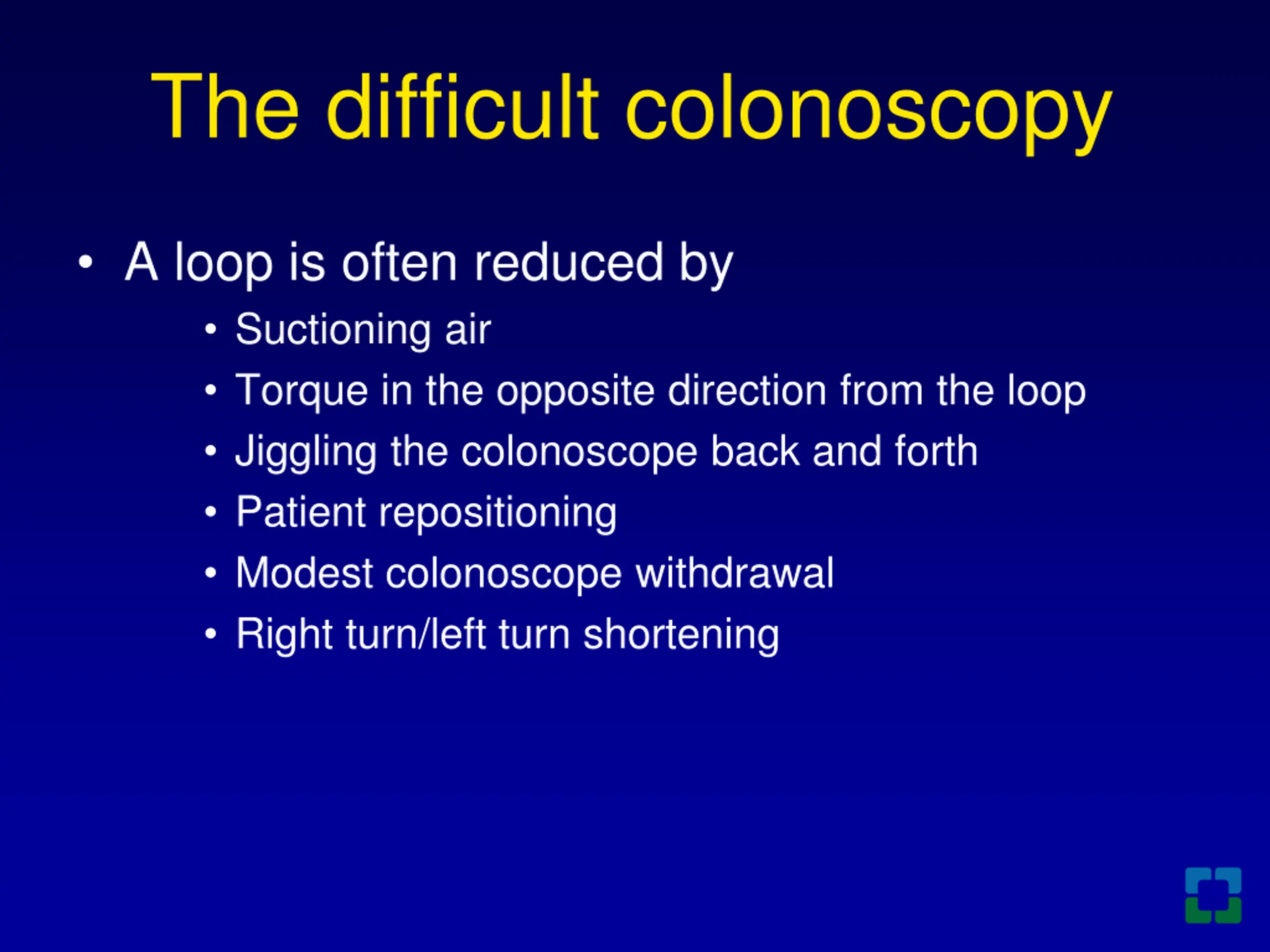 The difficult colonoscopy

• A loop is often reduced by
  • Suctioning air
  • Torque in the opposite direction from the loop
  • Jiggling the colonoscope back and forth
  • Patient repositioning
  • Modest colonoscope withdrawal
  • Right turn/left turn shortening